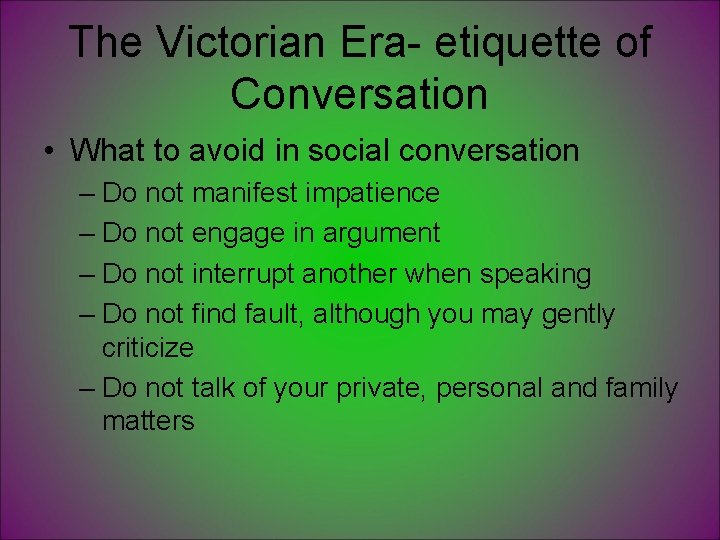 The Victorian Era- etiquette of Conversation

• What to avoid in social conversation
– Do not manifest impatience
– Do not engage in argument
– Do not interrupt another when speaking
– Do not find fault, although you may gently criticize
– Do not talk of your private, personal and family matters